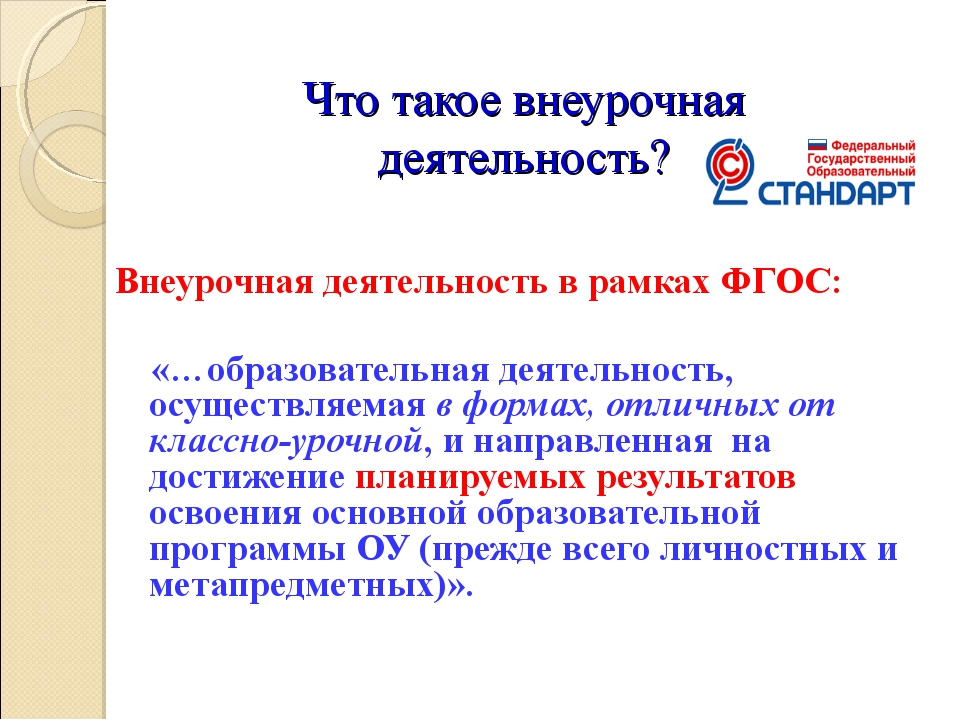 Что такое внеурочная деятельность?

Федеральный Государственный Образовательный СТАНДАРТ

Внеурочная деятельность в рамках ФГОС:

«…образовательная деятельность, осуществляемая в формах, отличных от классно-урочной, и направленная на достижение планируемых результатов освоения основной образовательной программы ОУ (прежде всего личностных и метапредметных)».